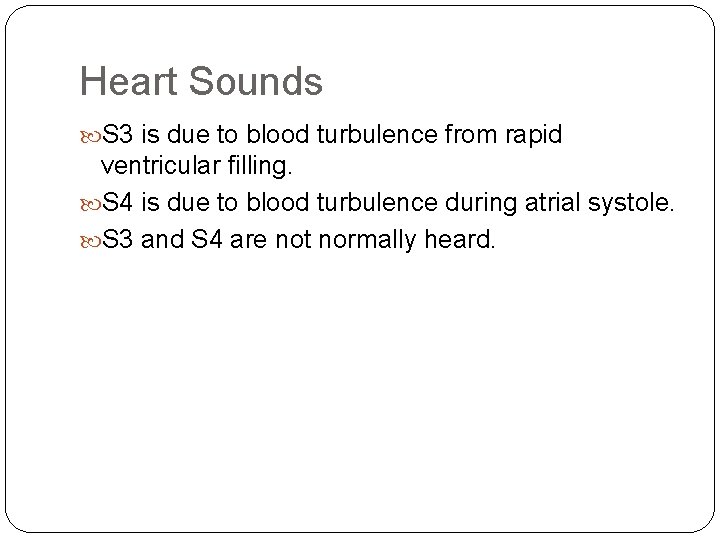 Heart Sounds

S3 is due to blood turbulence from rapid ventricular filling.

S4 is due to blood turbulence during atrial systole.

S3 and S4 are not normally heard.